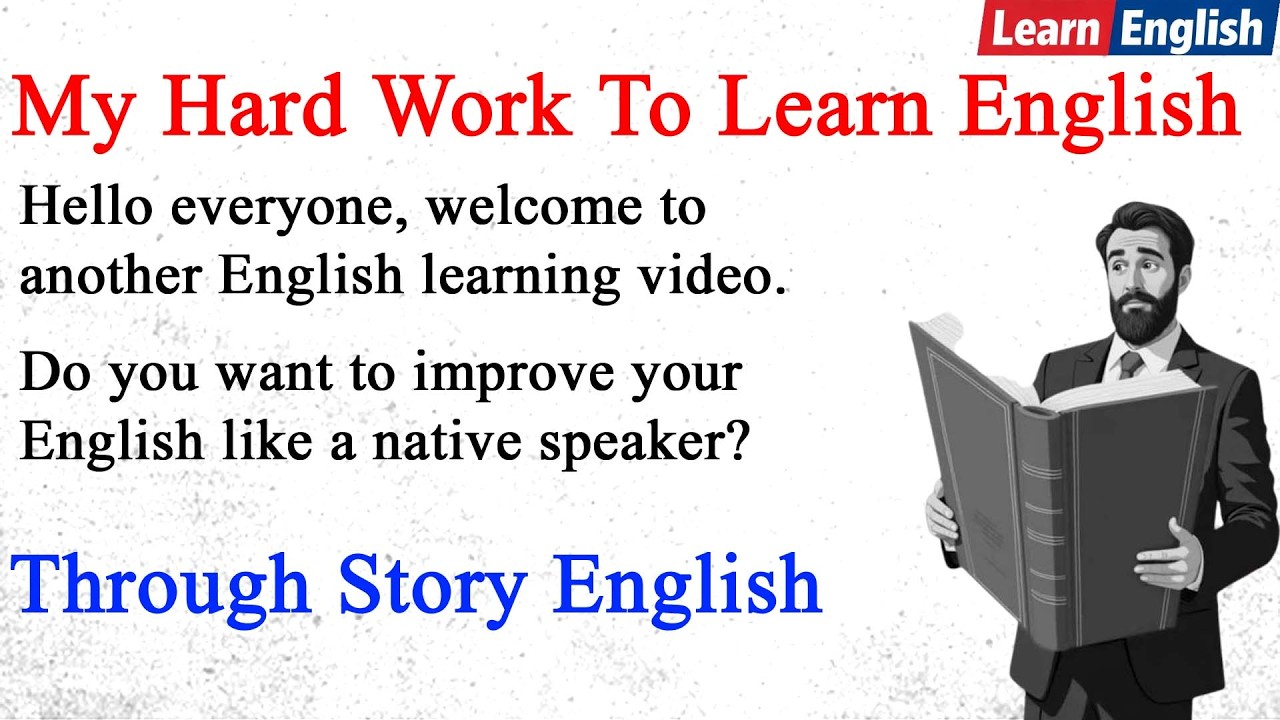 Learn English

My Hard Work To Learn English

Hello everyone, welcome to another English learning video.

Do you want to improve your English like a native speaker?

Through Story English